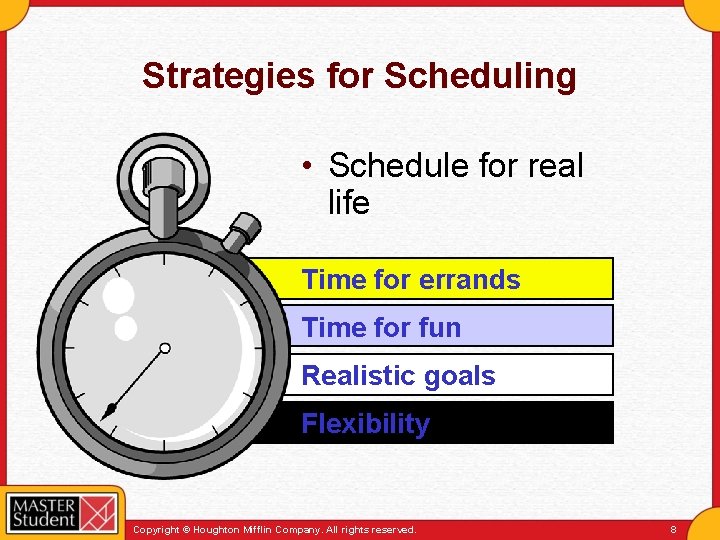 Strategies for Scheduling

• Schedule for real life

Time for errands

Time for fun

Realistic goals

Flexibility

MASTER Student

Copyright © Houghton Mifflin Company. All rights reserved.

8